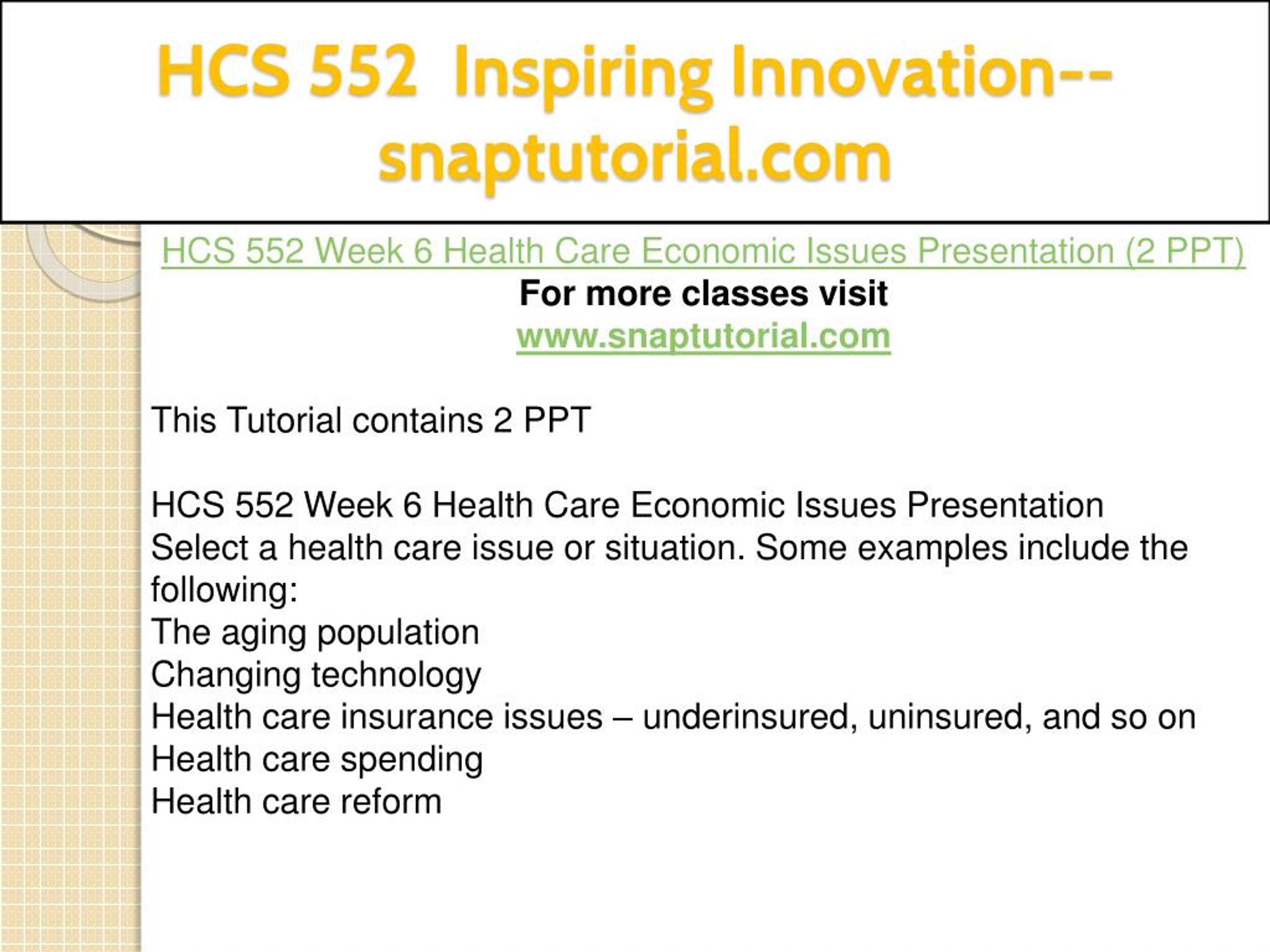 HCS 552 Inspiring Innovation--snaptutorial.com

HCS 552 Week 6 Health Care Economic Issues Presentation (2 PPT)
For more classes visit
www.snaptutorial.com

This Tutorial contains 2 PPT

HCS 552 Week 6 Health Care Economic Issues Presentation
Select a health care issue or situation. Some examples include the following:
The aging population
Changing technology
Health care insurance issues – underinsured, uninsured, and so on
Health care spending
Health care reform